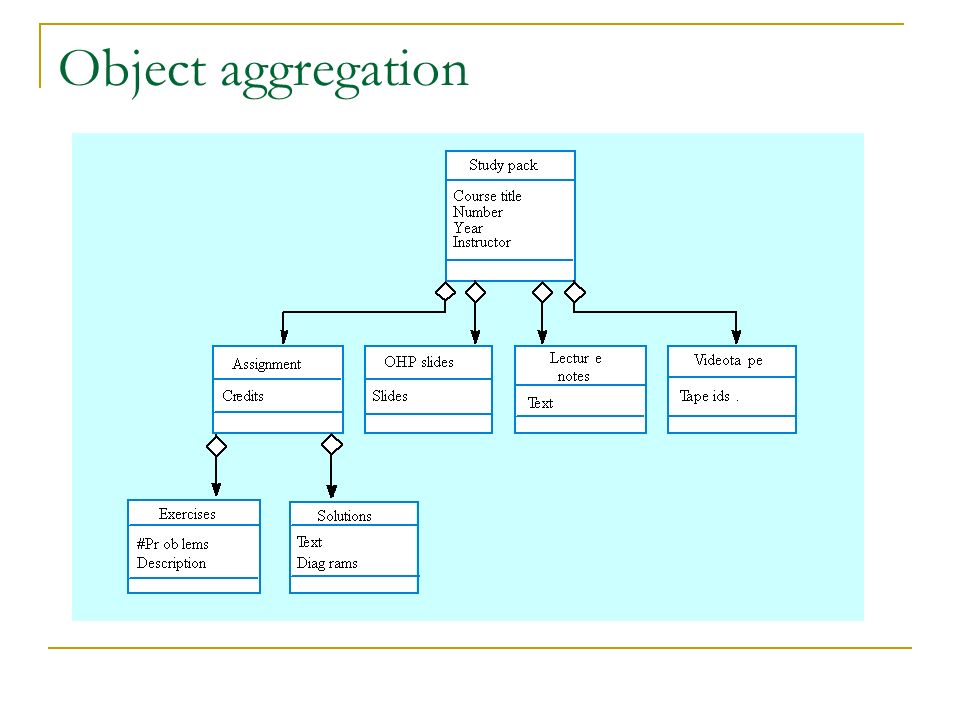 Object aggregation

Study pack

Course title
Number
Year
Instructor

Assignment

Credits

OHP slides

Slides

Lectur e notes

Text

Videota pe

Tape ids .

Exercises

#Pr ob lems
Description

Solutions

Text
Diag rams